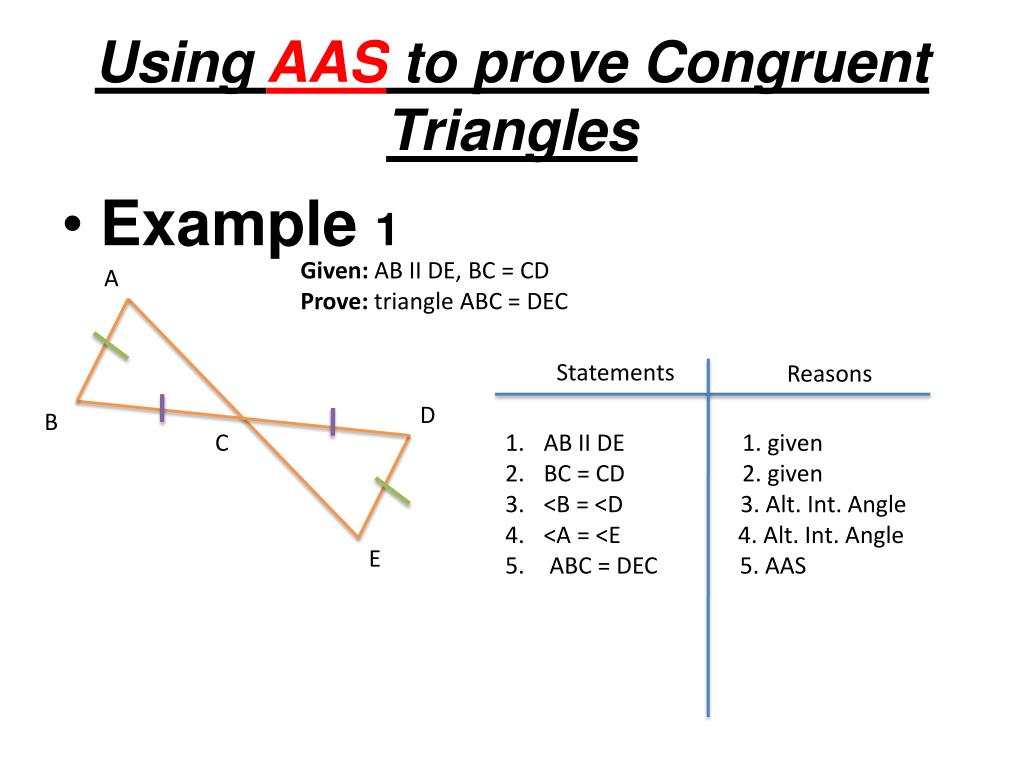 Using AAS to prove Congruent Triangles

• Example 1

Given: AB II DE, BC = CD
Prove: triangle ABC = DEC

A
B
C
D
E

| Statements | Reasons |
|---|---|
| 1. AB II DE | 1. given |
| 2. BC = CD | 2. given |
| 3. <B = <D | 3. Alt. Int. Angle |
| 4. <A = <E | 4. Alt. Int. Angle |
| 5. ABC = DEC | 5. AAS |